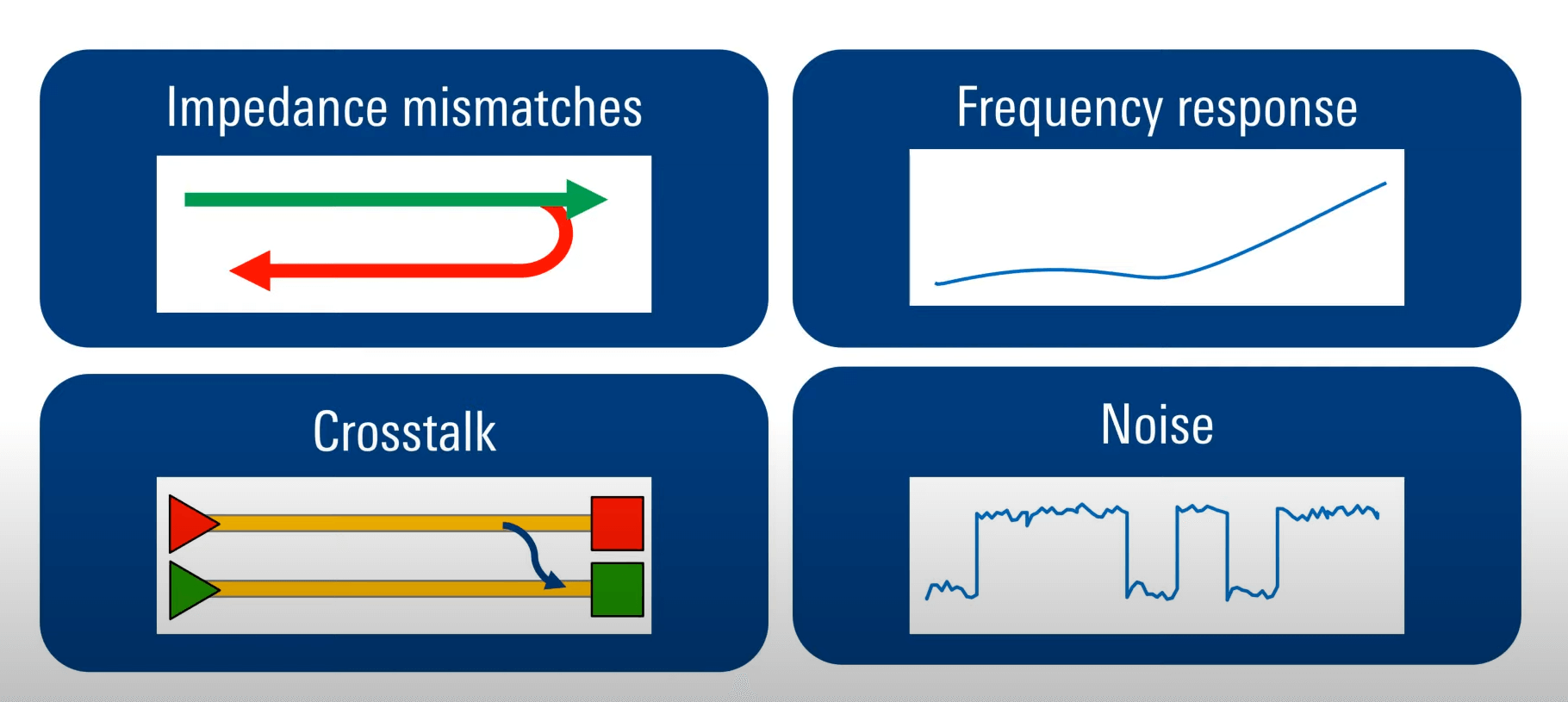 Impedance mismatches

Frequency response

Crosstalk

Noise